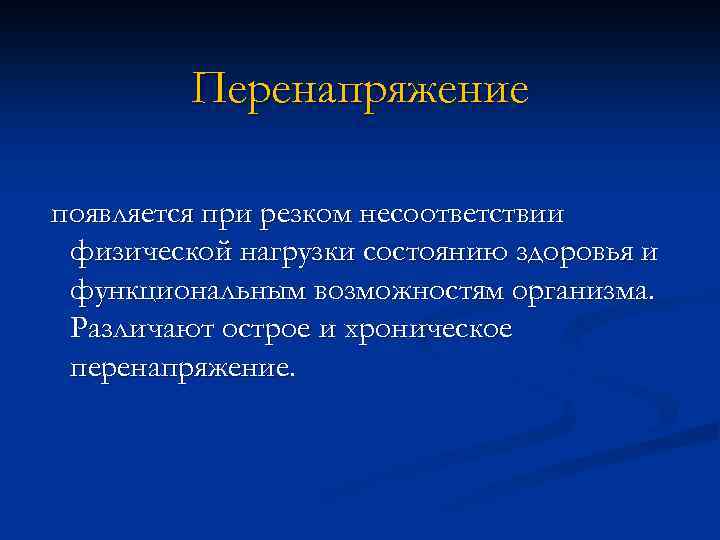 Перенапряжение

появляется при резком несоответствии физической нагрузки состоянию здоровья и функциональным возможностям организма. Различают острое и хроническое перенапряжение.